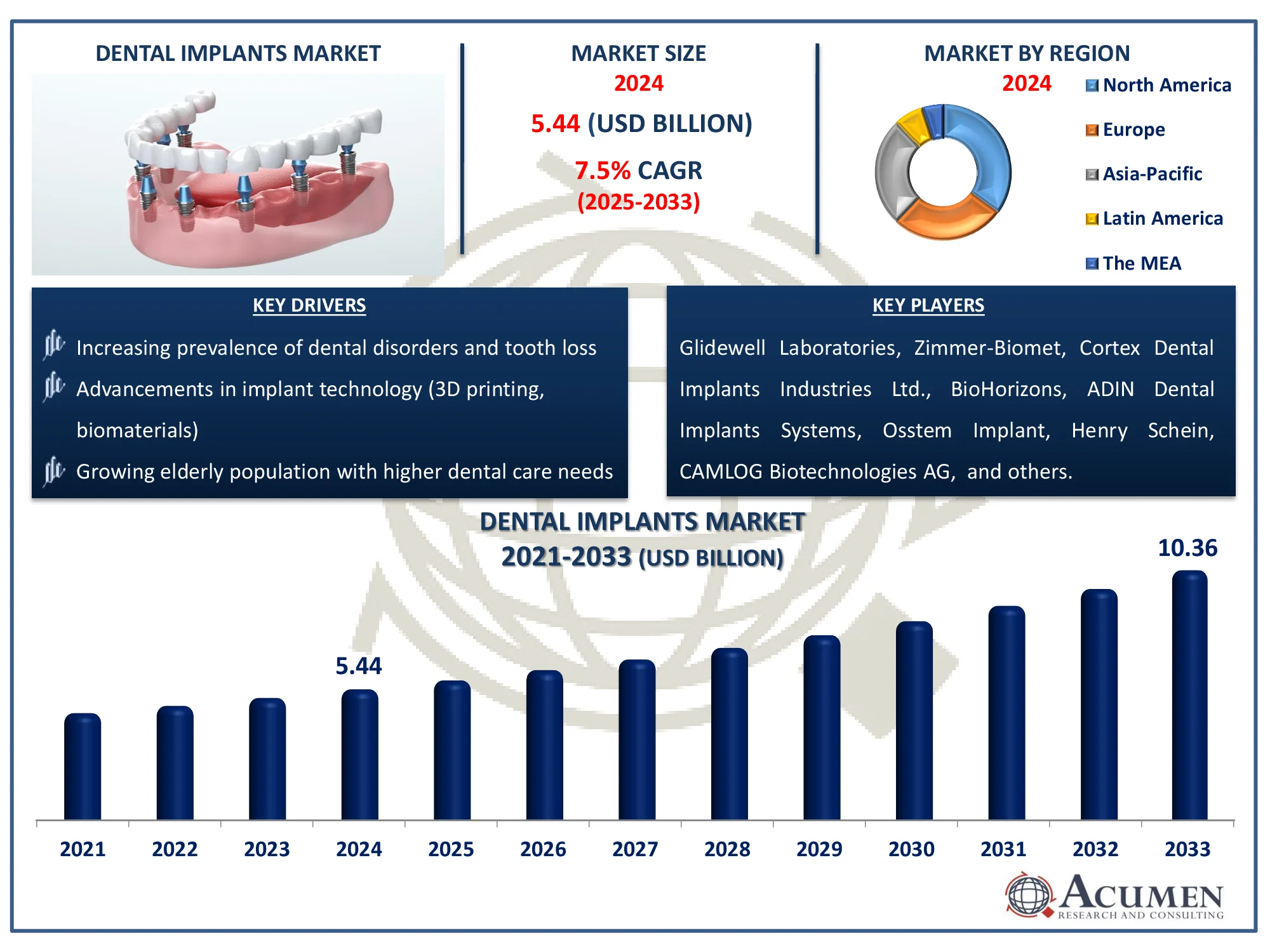 DENTAL IMPLANTS MARKET

MARKET SIZE
2024
5.44 (USD BILLION)
7.5% CAGR
(2025-2033)

MARKET BY REGION
2024
North America
Europe
Asia-Pacific
Latin America
The MEA

KEY DRIVERS
Increasing prevalence of dental disorders and tooth loss
Advancements in implant technology (3D printing, biomaterials)
Growing elderly population with higher dental care needs

KEY PLAYERS
Glidewell Laboratories, Zimmer-Biomet, Cortex Dental Implants Industries Ltd., BioHorizons, ADIN Dental Implants Systems, Osstem Implant, Henry Schein, CAMLOG Biotechnologies AG, and others.

DENTAL IMPLANTS MARKET
2021-2033 (USD BILLION)

5.44
10.36

2021 2022 2023 2024 2025 2026 2027 2028 2029 2030 2031 2032 2033

ACUMEN
RESEARCH AND CONSULTING